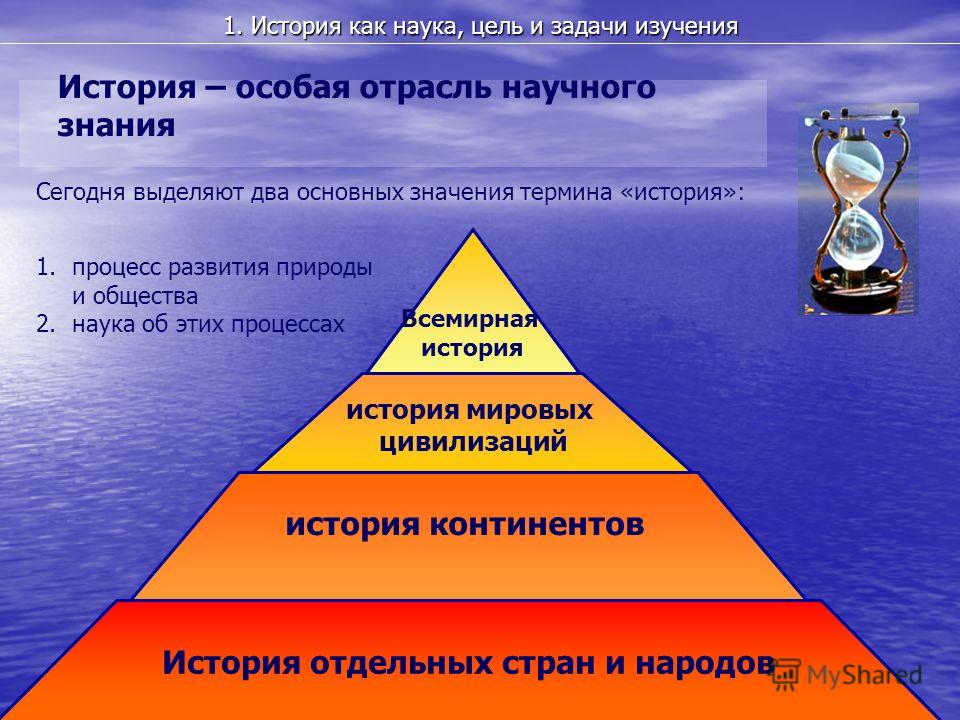 1. История как наука, цель и задачи изучения

История – особая отрасль научного знания

Сегодня выделяют два основных значения термина «история»:

1. процесс развития природы и общества
2. наука об этих процессах

Всемирная история

история мировых цивилизаций

история континентов

История отдельных стран и народов

MyShared